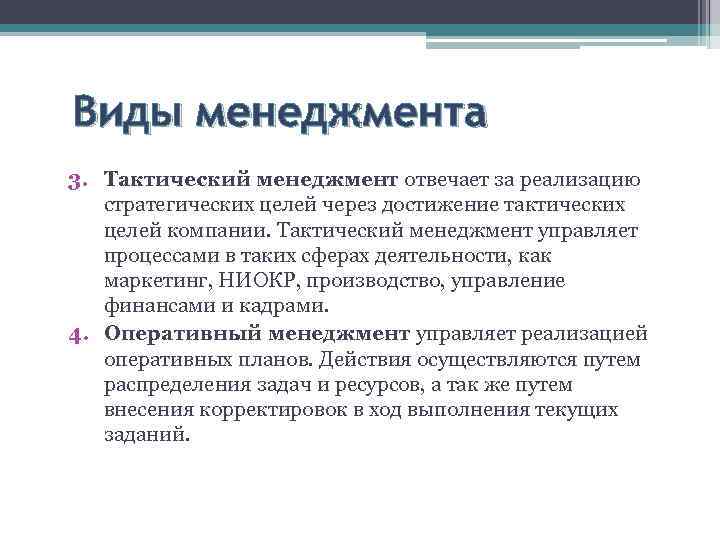 Виды менеджмента

3. Тактический менеджмент отвечает за реализацию стратегических целей через достижение тактических целей компании. Тактический менеджмент управляет процессами в таких сферах деятельности, как маркетинг, НИОКР, производство, управление финансами и кадрами.

4. Оперативный менеджмент управляет реализацией оперативных планов. Действия осуществляются путем распределения задач и ресурсов, а так же путем внесения корректировок в ход выполнения текущих заданий.